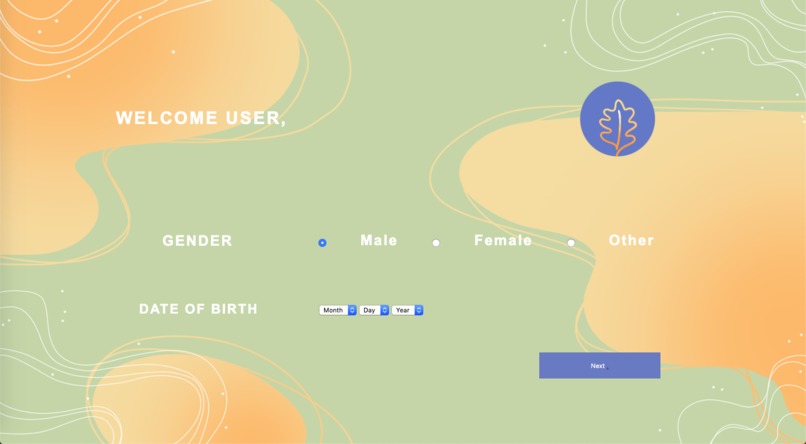 WELCOME USER,

GENDER Male Female Other

DATE OF BIRTH Month Day Year

Next